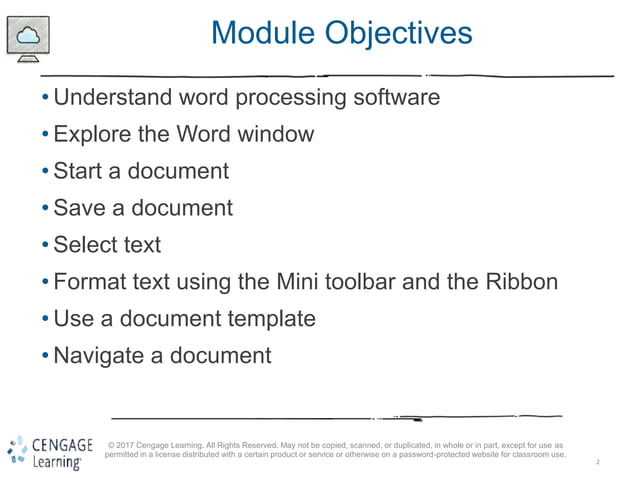 Module Objectives

• Understand word processing software
• Explore the Word window
• Start a document
• Save a document
• Select text
• Format text using the Mini toolbar and the Ribbon
• Use a document template
• Navigate a document

CENGAGE Learning

© 2017 Cengage Learning. All Rights Reserved. May not be copied, scanned, or duplicated, in whole or in part, except for use as permitted in a license distributed with a certain product or service or otherwise on a password-protected website for classroom use.

2